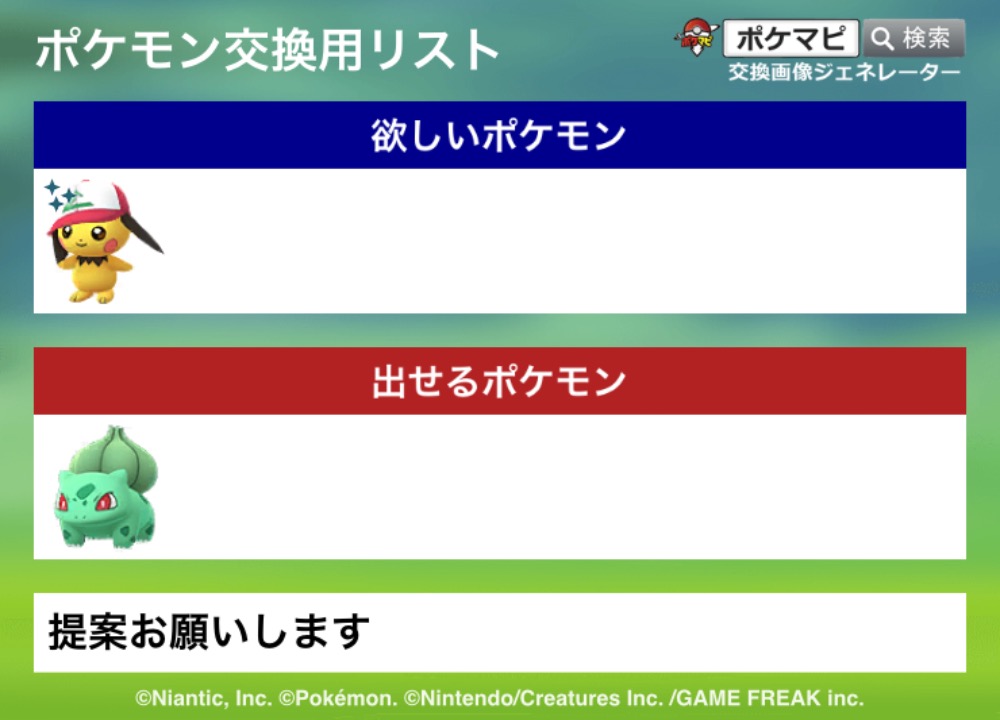 ポケモン交換用リスト

ポケマピ 検索
交換画像ジェネレーター

欲しいポケモン

出せるポケモン

提案お願いします

©Niantic, Inc. ©Pokémon. ©Nintendo/Creatures Inc. /GAME FREAK inc.